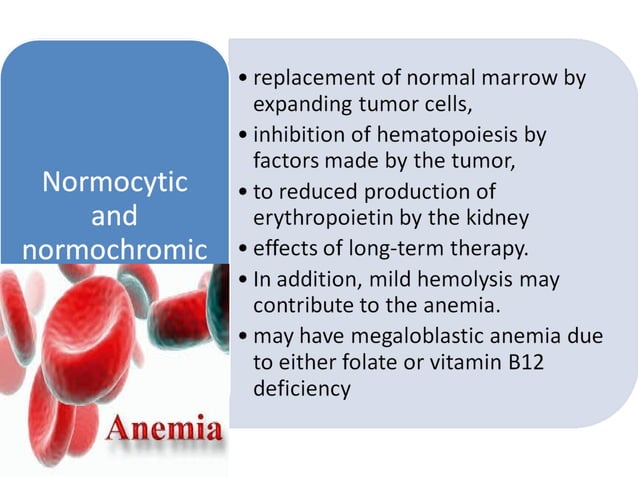 Normocytic and normochromic

Anemia

• replacement of normal marrow by expanding tumor cells,
• inhibition of hematopoiesis by factors made by the tumor,
• to reduced production of erythropoietin by the kidney
• effects of long-term therapy.
• In addition, mild hemolysis may contribute to the anemia.
• may have megaloblastic anemia due to either folate or vitamin B12 deficiency